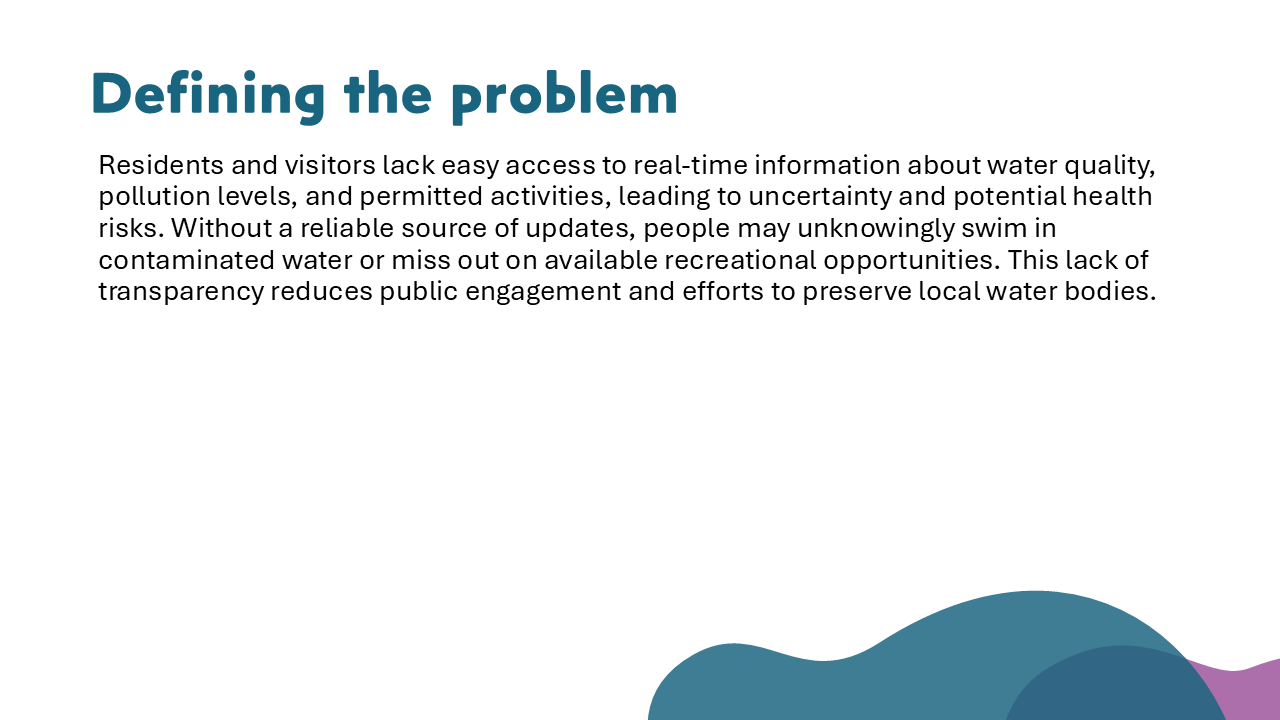 Defining the problem

Residents and visitors lack easy access to real-time information about water quality, pollution levels, and permitted activities, leading to uncertainty and potential health risks. Without a reliable source of updates, people may unknowingly swim in contaminated water or miss out on available recreational opportunities. This lack of transparency reduces public engagement and efforts to preserve local water bodies.